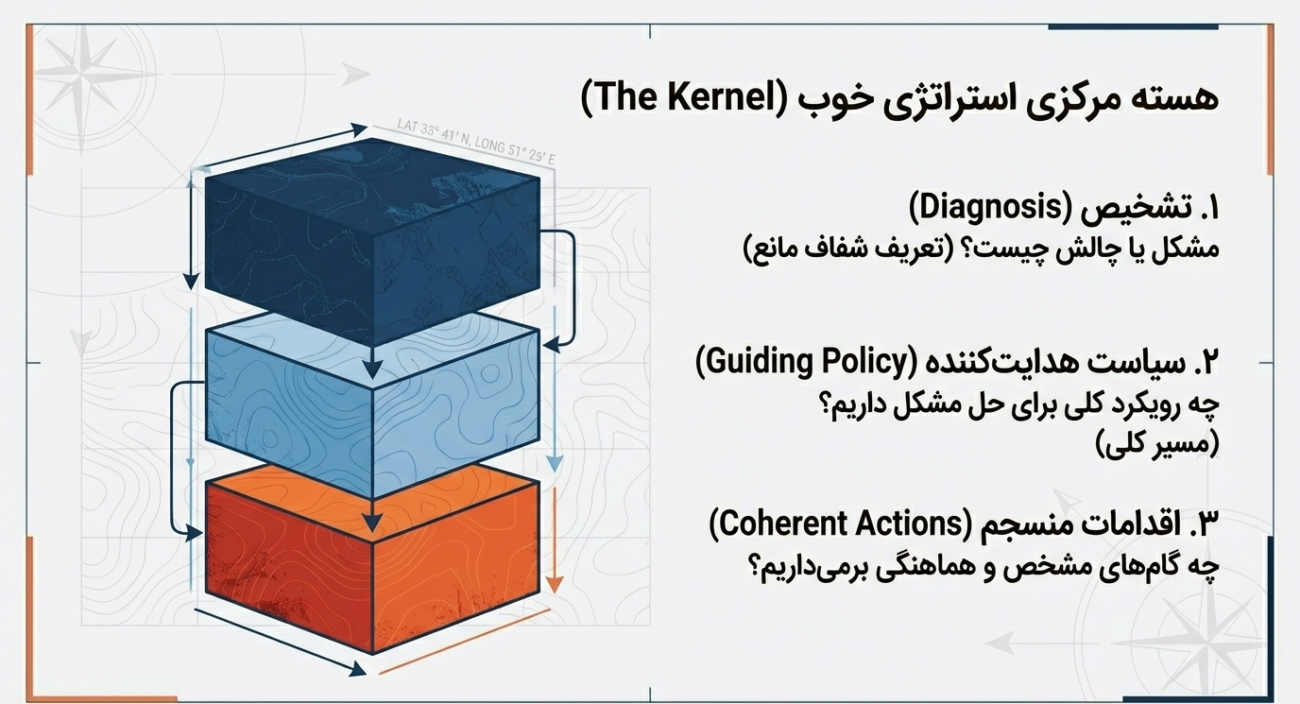 هسته مرکزی استراتژی خوب (The Kernel)

LAT 35° 41' N, LONG 51° 25' E

۱. تشخیص (Diagnosis)
مشکل یا چالش چیست؟ (تعریف شفاف مانع)

۲. سیاست هدایت‌کننده (Guiding Policy)
چه رویکرد کلی برای حل مشکل داریم؟ (مسیر کلی)

۳. اقدامات منسجم (Coherent Actions)
چه گام‌های مشخص و هماهنگی برمی‌داریم؟